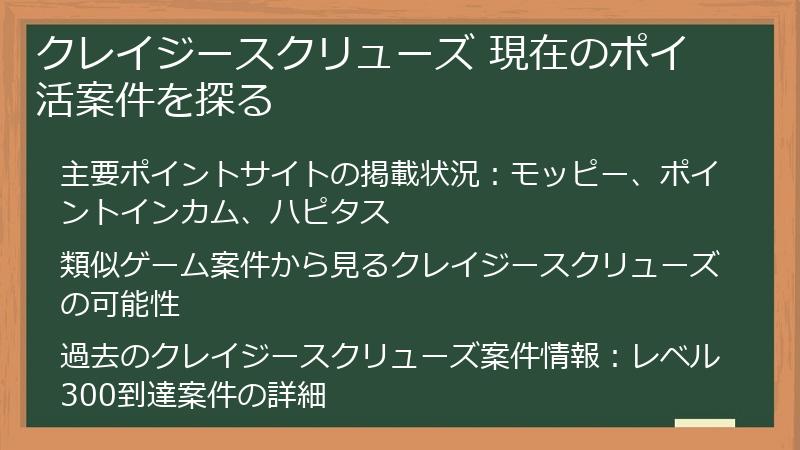 クレイジースクリューズ 現在のポイ活案件を探る

主要ポイントサイトの掲載状況：モッピー、ポイントインカム、ハピタス

類似ゲーム案件から見るクレイジースクリューズの可能性

過去のクレイジースクリューズ案件情報：レベル300到達案件の詳細